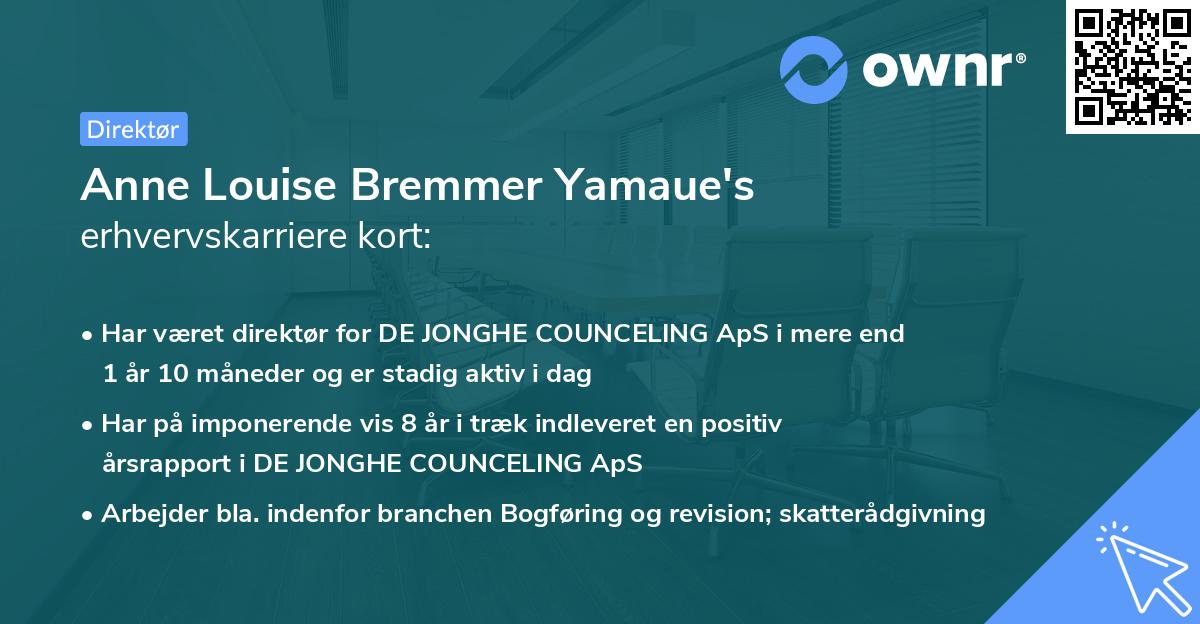 ownr®

Direktør

Anne Louise Bremmer Yamaue's
erhvervskarriere kort:

• Har været direktør for DE JONGHE COUNCELING ApS i mere end 1 år 10 måneder og er stadig aktiv i dag
• Har på imponerende vis 8 år i træk indleveret en positiv årsrapport i DE JONGHE COUNCELING ApS
• Arbejder bla. indenfor branchen Bogføring og revision; skatterådgivning